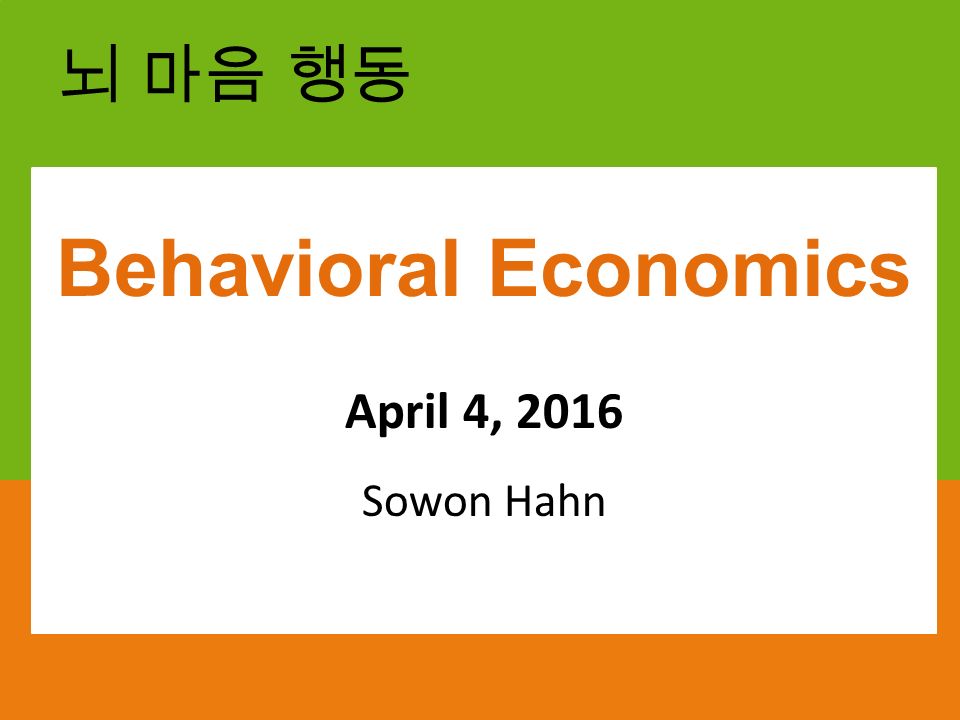 뇌 마음 행동

Behavioral Economics

April 4, 2016

Sowon Hahn